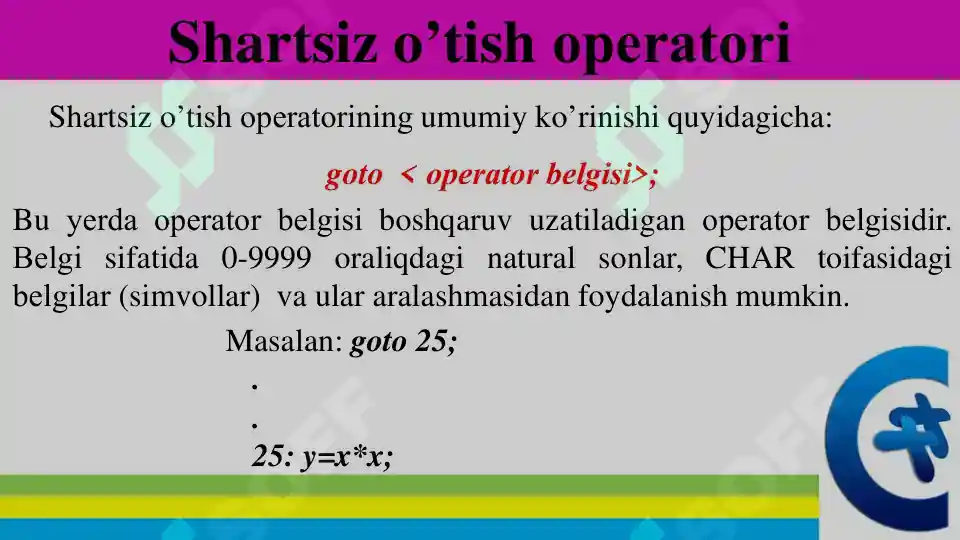 Shartsiz o’tish operatori

Shartsiz o’tish operatorining umumiy ko’rinishi quyidagicha:

goto < operator belgisi>;

Bu yerda operator belgisi boshqaruv uzatiladigan operator belgisidir. Belgi sifatida 0-9999 oraliqdagi natural sonlar, CHAR toifasidagi belgilar (simvollar) va ular aralashmasidan foydalanish mumkin.

Masalan: goto 25;

.

.

25: y=x*x;